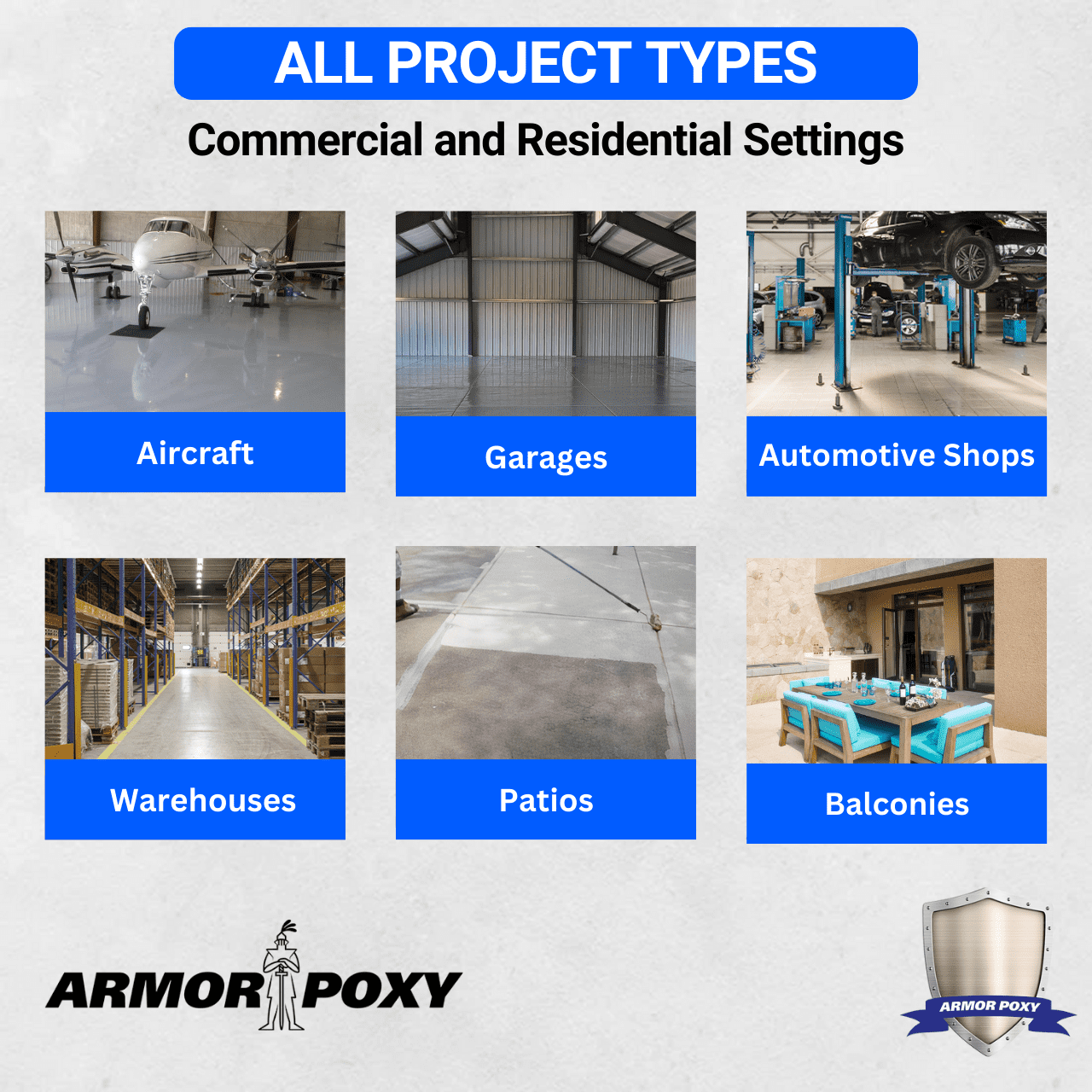 ALL PROJECT TYPES

Commercial and Residential Settings

Aircraft

Garages

Automotive Shops

Warehouses

Patios

Balconies

ARMOR POXY

ARMOR POXY